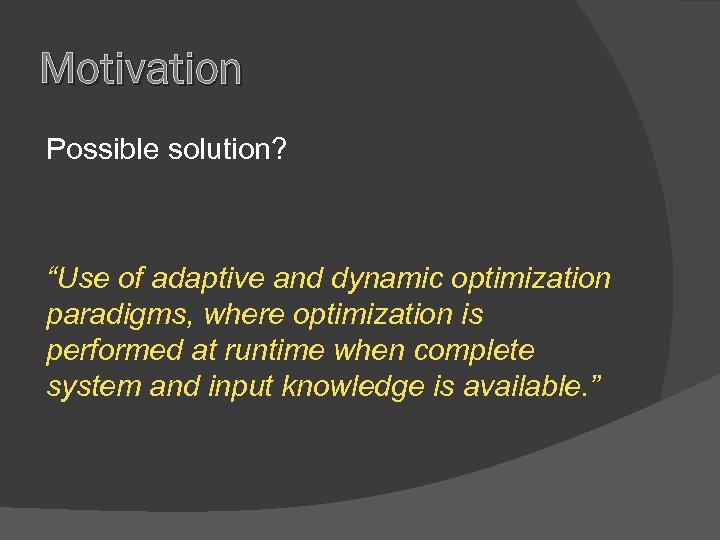 Motivation

Possible solution?

“Use of adaptive and dynamic optimization paradigms, where optimization is performed at runtime when complete system and input knowledge is available.”